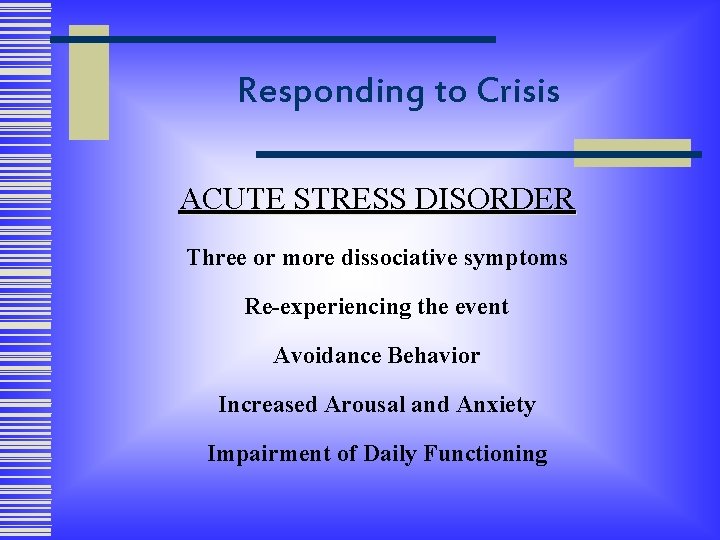 Responding to Crisis

ACUTE STRESS DISORDER

Three or more dissociative symptoms

Re-experiencing the event

Avoidance Behavior

Increased Arousal and Anxiety

Impairment of Daily Functioning